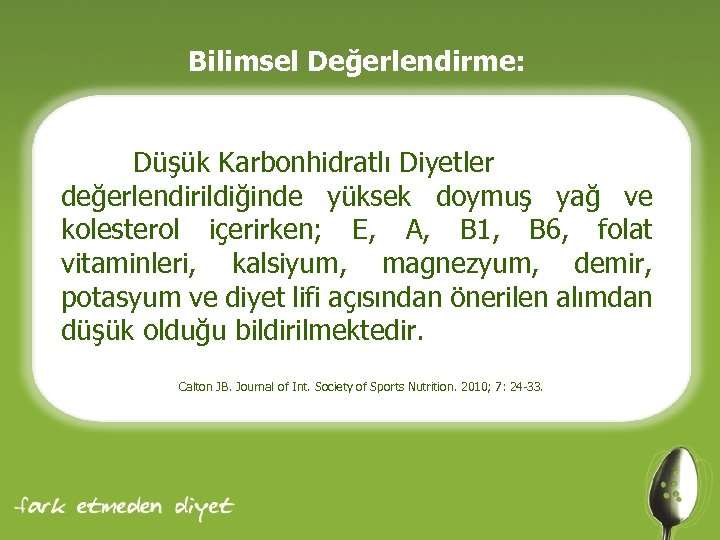 Bilimsel Değerlendirme:

Düşük Karbonhidratlı Diyetler değerlendirildiğinde yüksek doymuş yağ ve kolesterol içerirken; E, A, B1, B6, folat vitaminleri, kalsiyum, magnezyum, demir, potasyum ve diyet lifi açısından önerilen alımdan düşük olduğu bildirilmektedir.

Calton JB. Journal of Int. Society of Sports Nutrition. 2010; 7: 24-33.

fark etmeden diyet